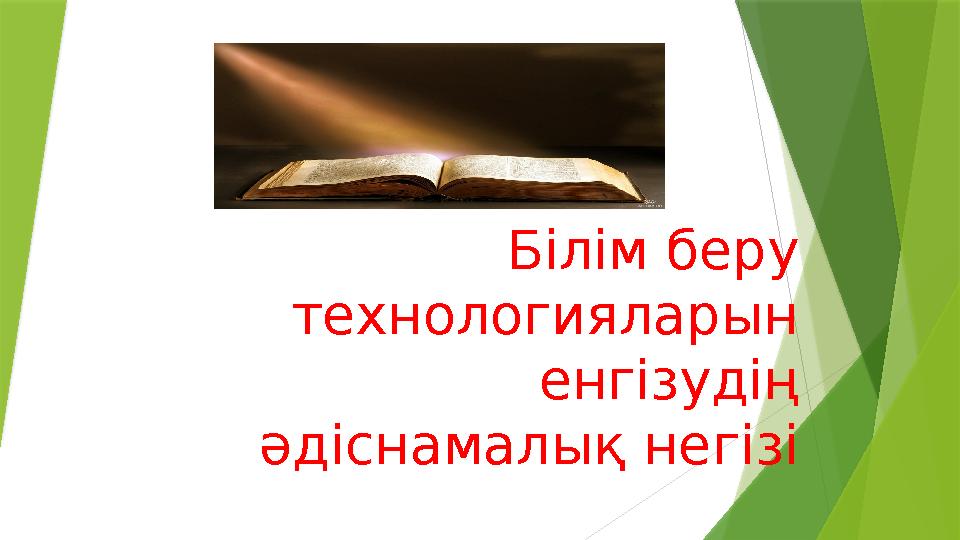 Білім беру технологияларын енгізудің әдіснамалық негізі